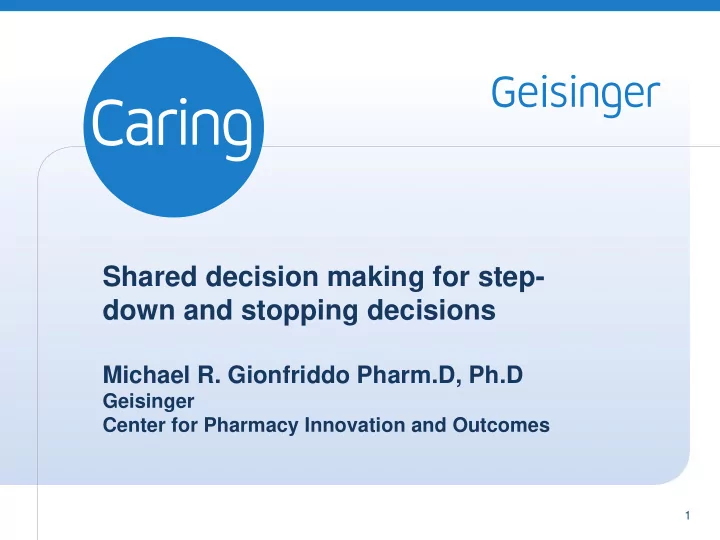 Caring

Geisinger

Shared decision making for step-down and stopping decisions

Michael R. Gionfriddo Pharm.D, Ph.D
Geisinger
Center for Pharmacy Innovation and Outcomes

1